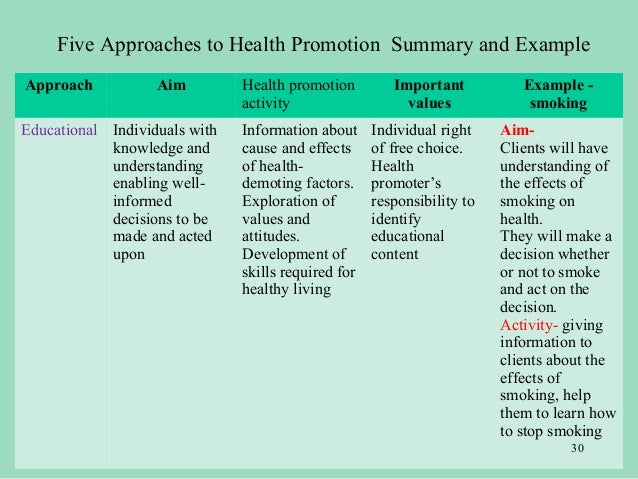 Five Approaches to Health Promotion Summary and Example

| Approach | Aim | Health promotion activity | Important values | Example - smoking |
|---|---|---|---|---|
| Educational | Individuals with knowledge and understanding enabling well-informed decisions to be made and acted upon | Information about cause and effects of health-demoting factors. Exploration of values and attitudes. Development of skills required for healthy living | Individual right of free choice. Health promoter's responsibility to identify educational content | Aim- Clients will have understanding of the effects of smoking on health. They will make a decision whether or not to smoke and act on the decision. Activity- giving information to clients about the effects of smoking, help them to learn how to stop smoking |

30